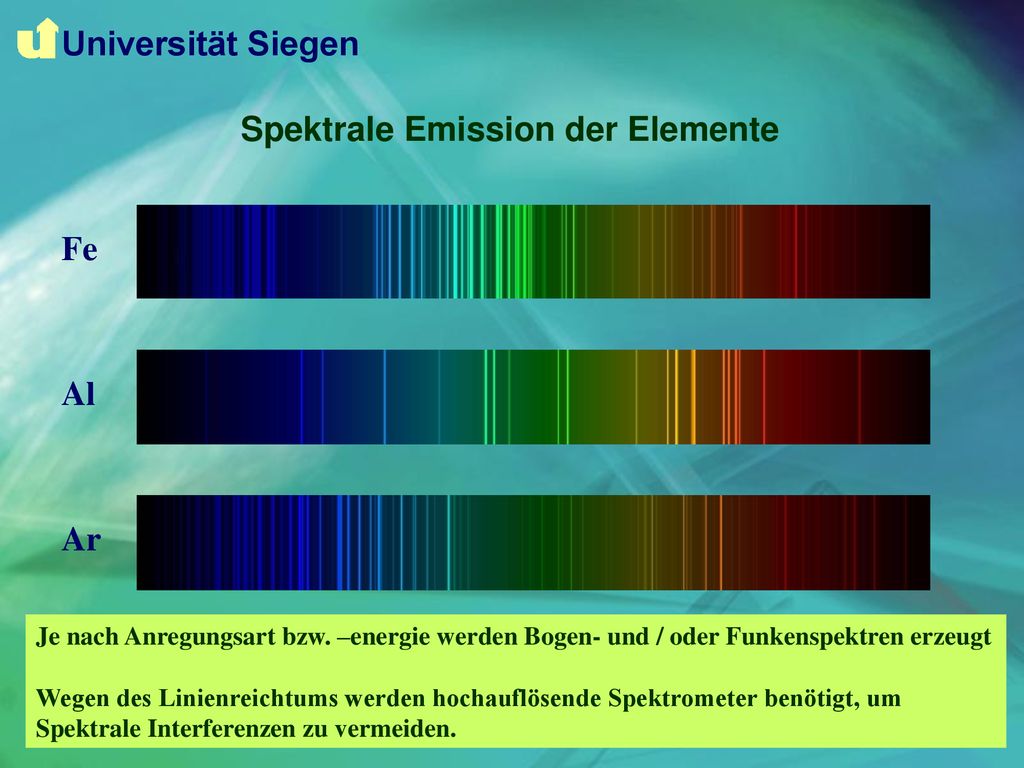 Universität Siegen

Spektrale Emission der Elemente

Fe

Al

Ar

Je nach Anregungsart bzw. –energie werden Bogen- und / oder Funkenspektren erzeugt

Wegen des Linienreichtums werden hochauflösende Spektrometer benötigt, um Spektrale Interferenzen zu vermeiden.